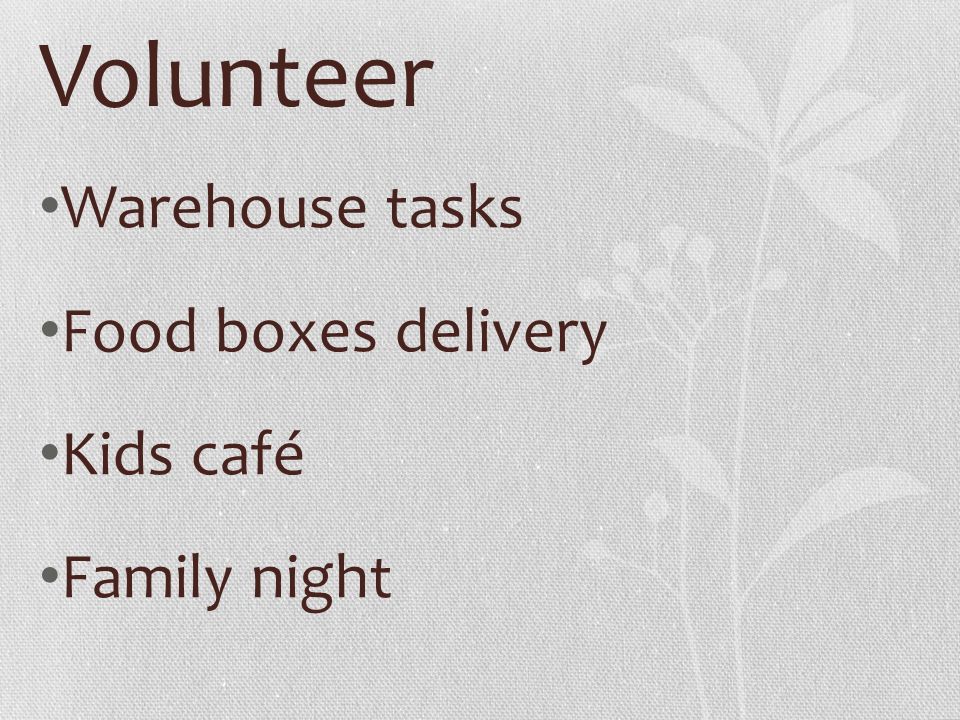 Volunteer

•Warehouse tasks

•Food boxes delivery

•Kids café

•Family night